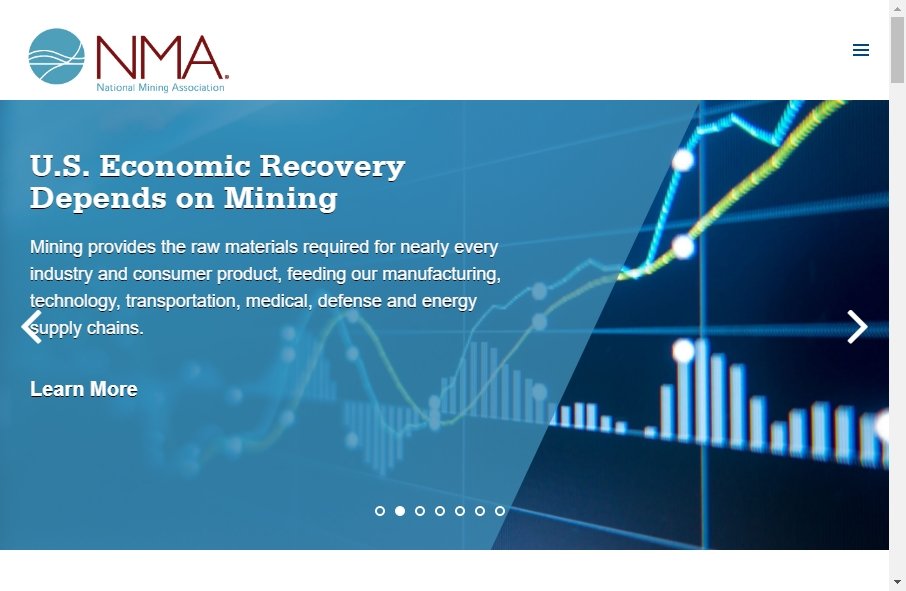 NMA
National Mining Association

U.S. Economic Recovery Depends on Mining

Mining provides the raw materials required for nearly every industry and consumer product, feeding our manufacturing, technology, transportation, medical, defense and energy supply chains.

Learn More